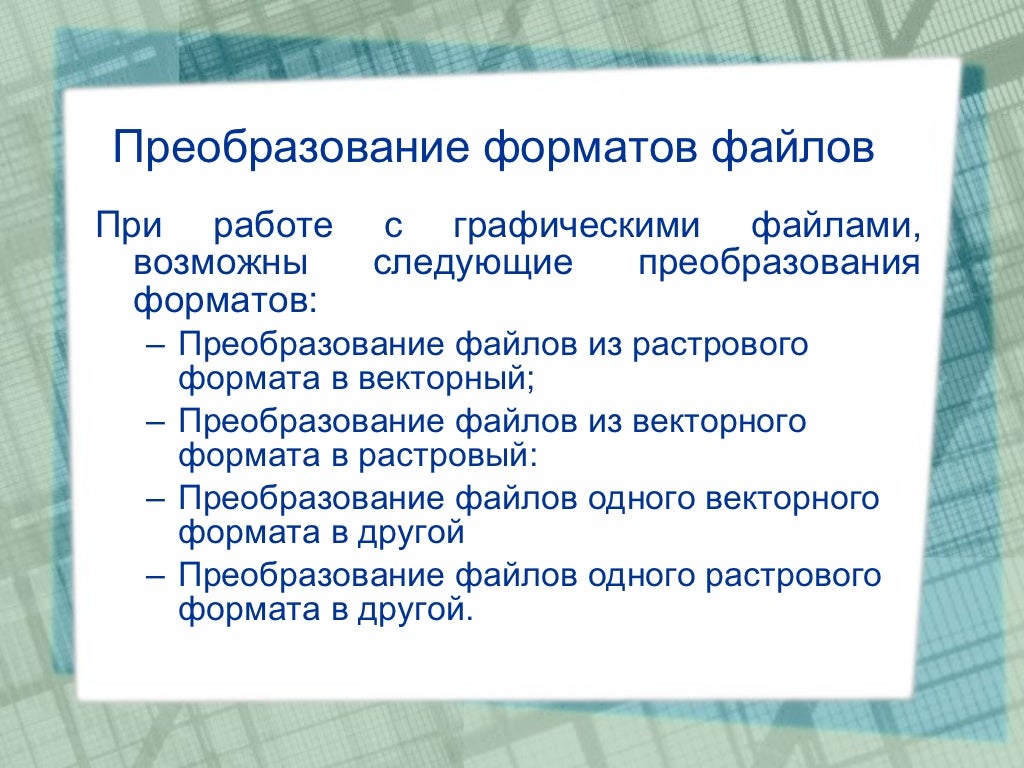 Преобразование форматов файлов

При работе с графическими файлами, возможны следующие преобразования форматов:

– Преобразование файлов из растрового формата в векторный;

– Преобразование файлов из векторного формата в растровый:

– Преобразование файлов одного векторного формата в другой

– Преобразование файлов одного растрового формата в другой.